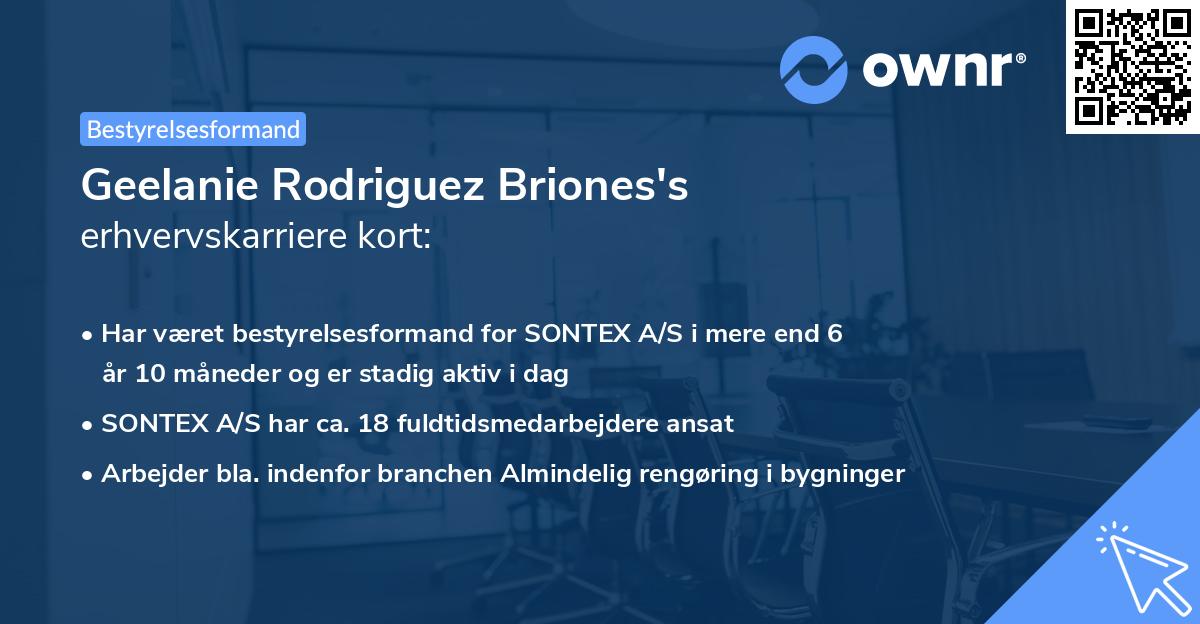 ownr®

Bestyrelsesformand

Geelanie Rodriguez Briones's
erhvervskarriere kort:

• Har været bestyrelsesformand for SONTEX A/S i mere end 6 år 10 måneder og er stadig aktiv i dag
• SONTEX A/S har ca. 18 fuldtidsmedarbejdere ansat
• Arbejder bla. indenfor branchen Almindelig rengøring i bygninger